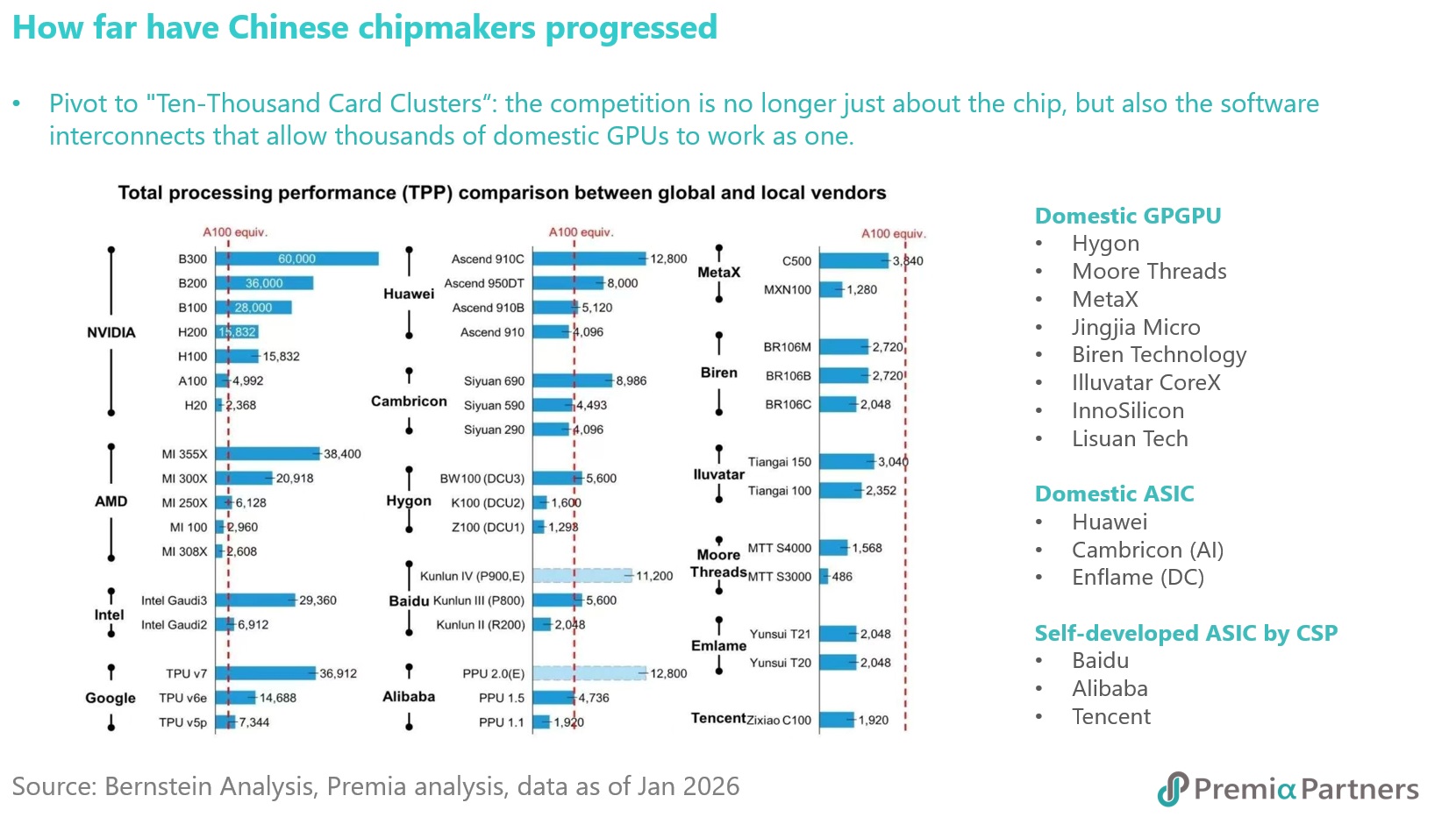 How far have Chinese chipmakers progressed

• Pivot to "Ten-Thousand Card Clusters": the competition is no longer just about the chip, but also the software interconnects that allow thousands of domestic GPUs to work as one.

Total processing performance (TPP) comparison between global and local vendors

A100 equiv.

NVIDIA
B300 60,000
B200 36,000
B100 28,000
H200 15,832
H100 15,832
A100 4,992
H20 2,368

AMD
MI 355X 38,400
MI 300X 20,918
MI 250X 6,128
MI 100 2,960
MI 308X 2,608

Intel
Intel Gaudi3 29,360
Intel Gaudi2 6,912

Google
TPU v7 36,912
TPU v6e 14,688
TPU v5p 7,344

A100 equiv.

Huawei
Ascend 910C 12,800
Ascend 950DT 8,000
Ascend 910B 5,120
Ascend 910 4,096

Cambricon
Siyuan 690 8,986
Siyuan 590 4,493
Siyuan 290 4,096

Hygon
BW100 (DCU3) 5,600
K100 (DCU2) 1,600
Z100 (DCU1) 1,298

Baidu
Kunlun IV (P900,E) 11,200
Kunlun III (P800) 5,600
Kunlun II (R200) 2,048

Alibaba
PPU 2.0(E) 12,800
PPU 1.5 4,736
PPU 1.1 1,920

A100 equiv.

MetaX
C500 3,840
MXN100 1,280

Biren
BR106M 2,720
BR106B 2,720
BR106C 2,048

Iluvatar
Tiangai 150 3,040
Tiangai 100 2,352

Moore Threads
MTT S4000 1,568
MTT S3000 486

Emlame
Yunsui T21 2,048
Yunsui T20 2,048

Tencent
Zixiao C100 1,920

Domestic GPGPU
• Hygon
• Moore Threads
• MetaX
• Jingjia Micro
• Biren Technology
• Illuvatar CoreX
• InnoSilicon
• Lisuan Tech

Domestic ASIC
• Huawei
• Cambricon (AI)
• Enflame (DC)

Self-developed ASIC by CSP
• Baidu
• Alibaba
• Tencent

Source: Bernstein Analysis, Premia analysis, data as of Jan 2026

Premia Partners